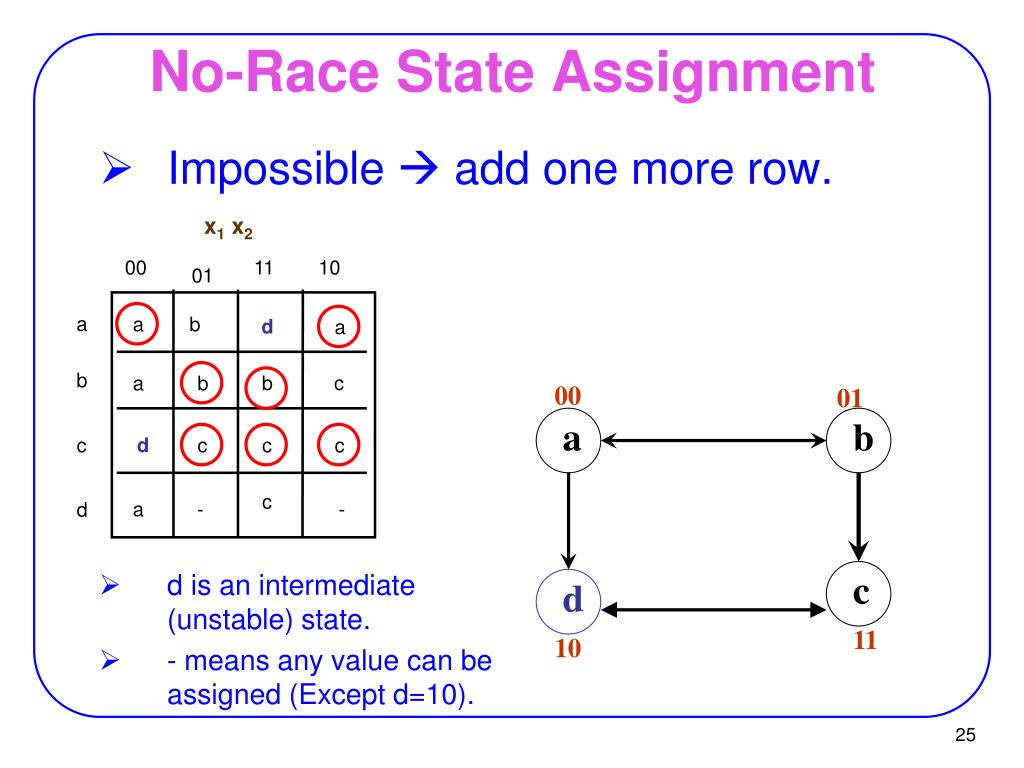 No-Race State Assignment

➢ Impossible → add one more row.

$x_1$ $x_2$

| | 00 | 01 | 11 | 10 |
|---|---|---|---|---|
| a | a | b | d | a |
| b | a | b | b | c |
| c | d | c | c | c |
| d | a | - | c | - |

➢ d is an intermediate (unstable) state.

➢ - means any value can be assigned (Except d=10).

00
a
01
b
d
10
c
11

25